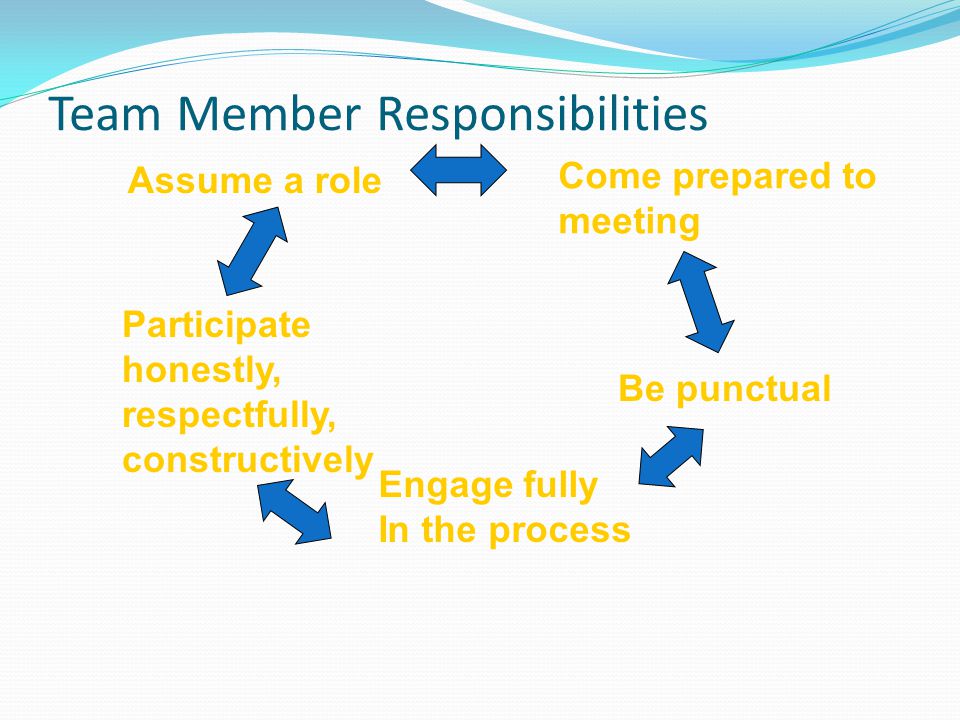 Team Member Responsibilities

Assume a role

Come prepared to meeting

Be punctual

Engage fully
In the process

Participate honestly, respectfully, constructively